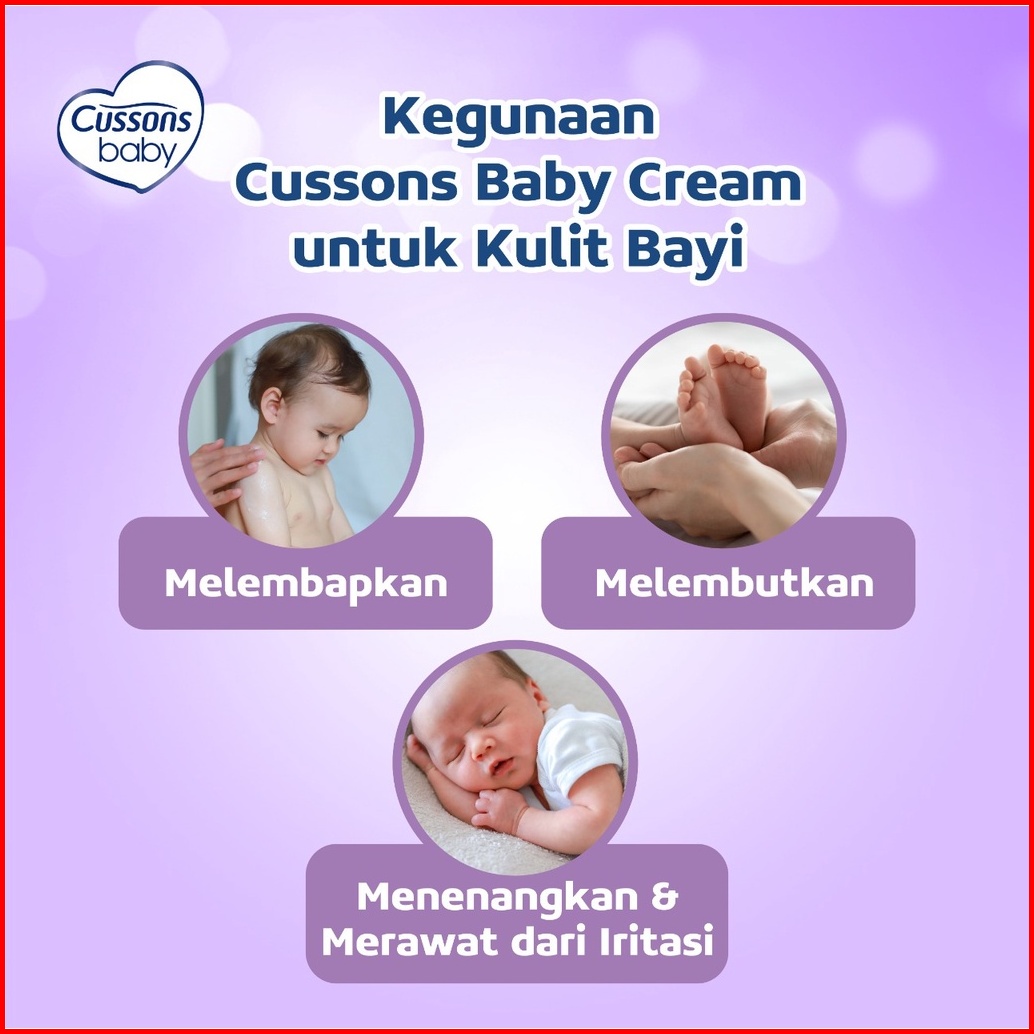 Cussons baby

Kegunaan Cussons Baby Cream untuk Kulit Bayi

Melembapkan

Melembutkan

Menenangkan & Merawat dari Iritasi